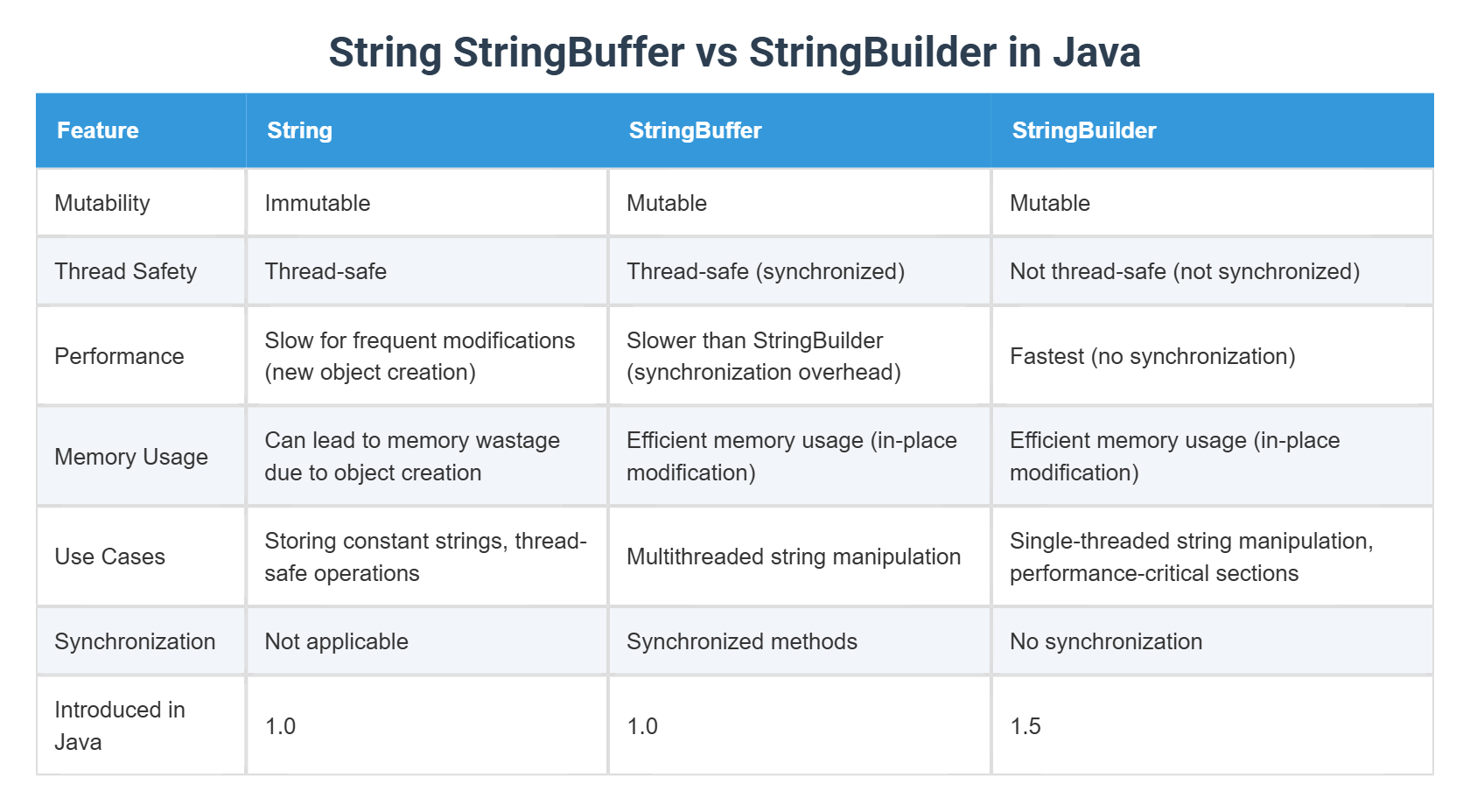 String StringBuffer vs StringBuilder in Java

| Feature | String | StringBuffer | StringBuilder |
|---|---|---|---|
| Mutability | Immutable | Mutable | Mutable |
| Thread Safety | Thread-safe | Thread-safe (synchronized) | Not thread-safe (not synchronized) |
| Performance | Slow for frequent modifications (new object creation) | Slower than StringBuilder (synchronization overhead) | Fastest (no synchronization) |
| Memory Usage | Can lead to memory wastage due to object creation | Efficient memory usage (in-place modification) | Efficient memory usage (in-place modification) |
| Use Cases | Storing constant strings, thread-safe operations | Multithreaded string manipulation | Single-threaded string manipulation, performance-critical sections |
| Synchronization | Not applicable | Synchronized methods | No synchronization |
| Introduced in Java | 1.0 | 1.0 | 1.5 |